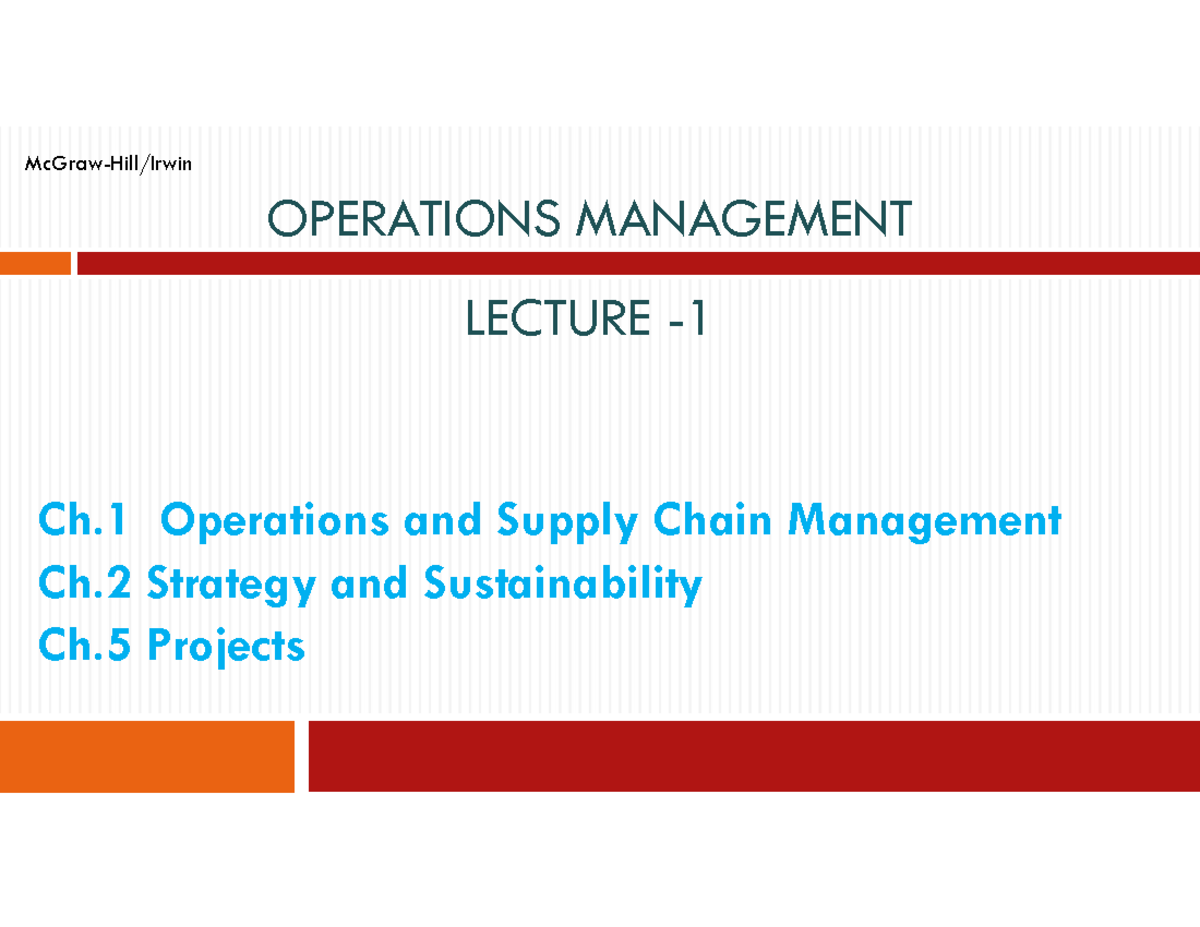 McGraw-Hill/Irwin

OPERATIONS MANAGEMENT

LECTURE -1

Ch.1 Operations and Supply Chain Management
Ch.2 Strategy and Sustainability
Ch.5 Projects